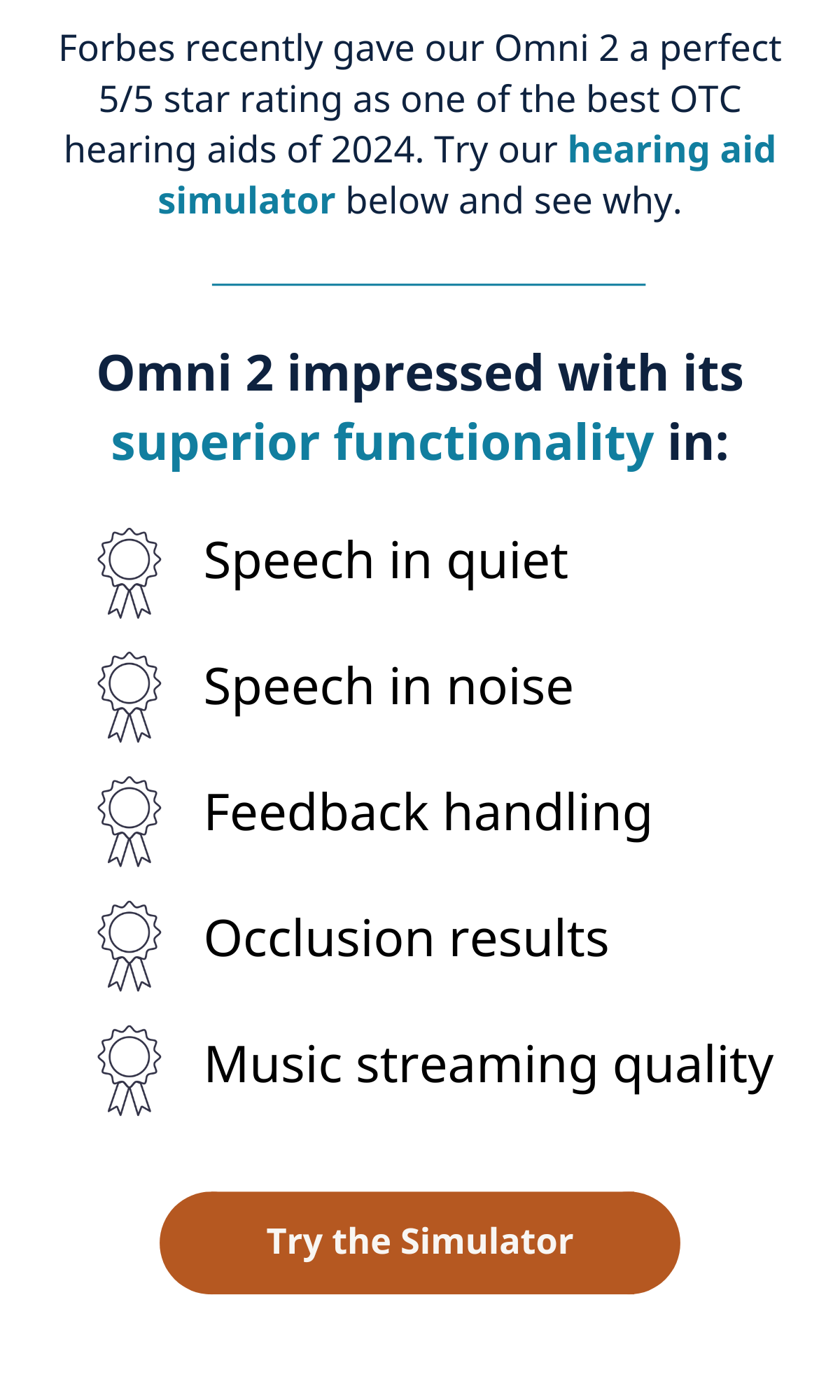 Forbes recently gave our Omni 2 a perfect 5/5 star rating as one of the best OTC hearing aids of 2024. Try our hearing aid simulator below and see why.

Omni 2 impressed with its superior functionality in:

Speech in quiet

Speech in noise

Feedback handling

Occlusion results

Music streaming quality

Try the Simulator